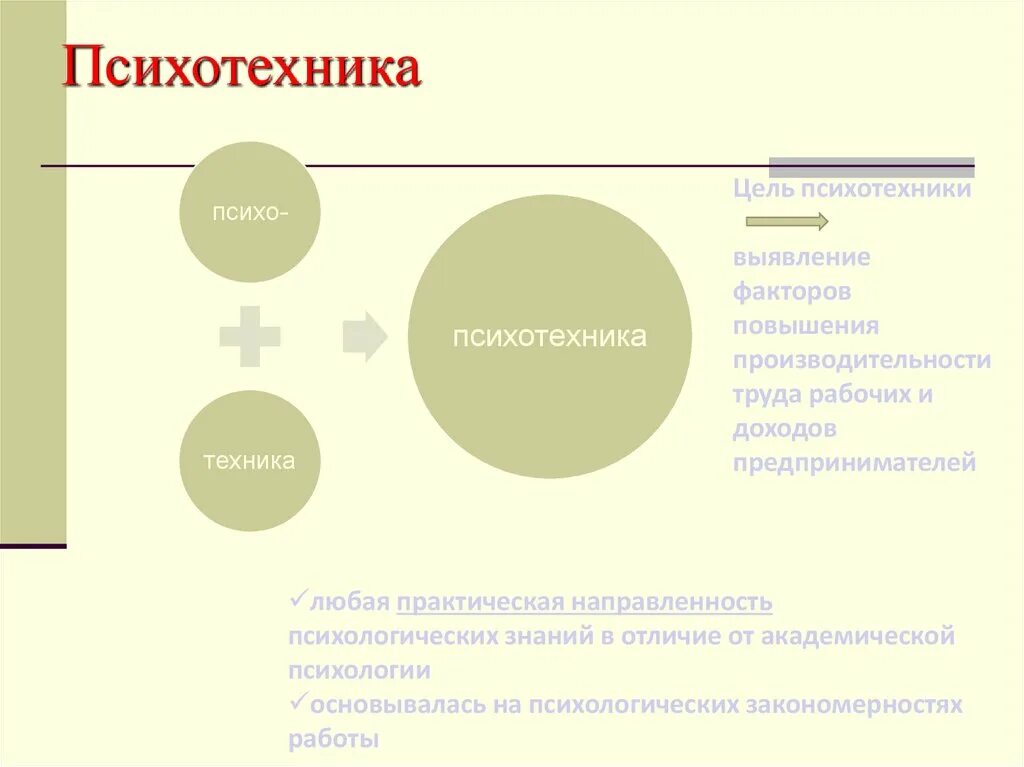 Психотехника

психо-

техника

психотехника

Цель психотехники

выявление факторов повышения производительности труда рабочих и доходов предпринимателей

✓любая практическая направленность психологических знаний в отличие от академической психологии
✓основывалась на психологических закономерностях работы